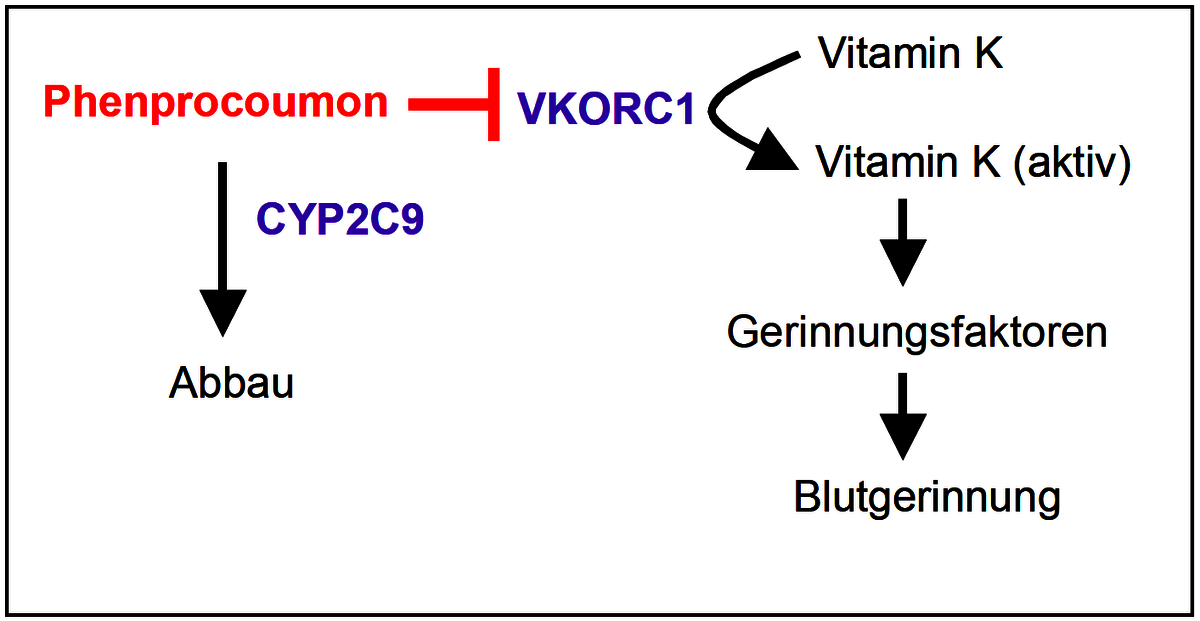 Phenprocoumon

VKORC1

Vitamin K

Vitamin K (aktiv)

CYP2C9

Abbau

Gerinnungsfaktoren

Blutgerinnung